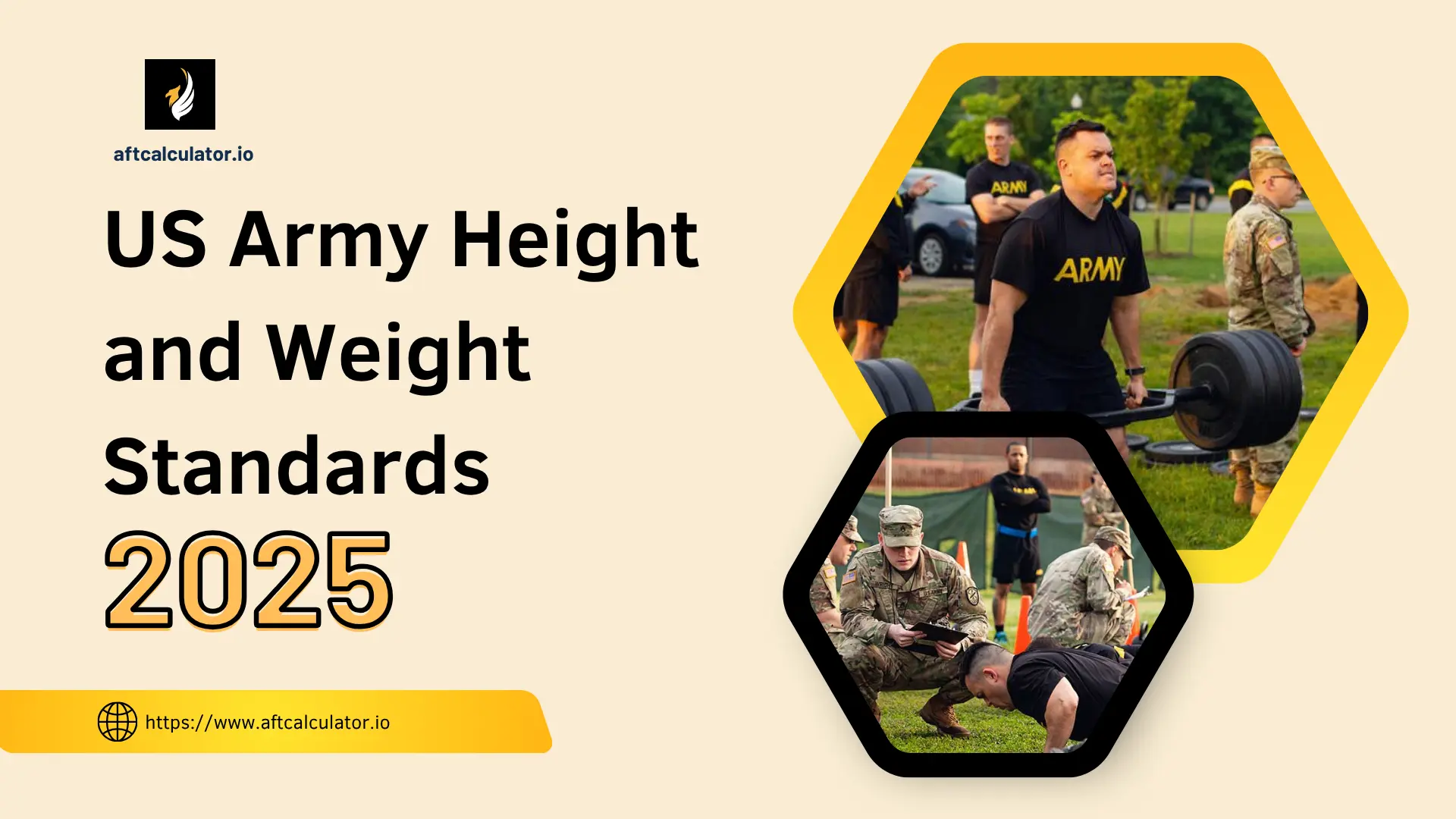 aftcalculator.io

US Army Height and Weight Standards 2025

https://www.aftcalculator.io

ARMY

ARMY